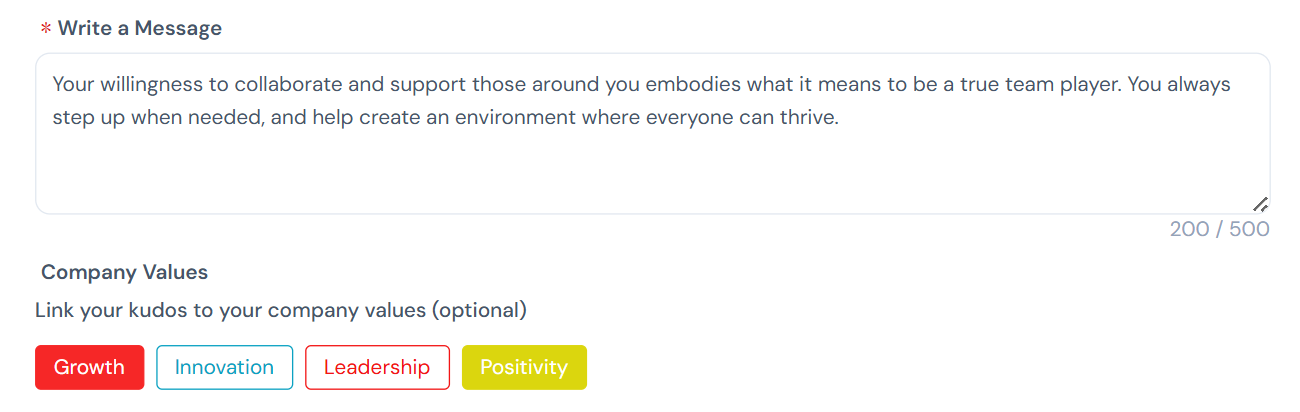 * Write a Message

Your willingness to collaborate and support those around you embodies what it means to be a true team player. You always step up when needed, and help create an environment where everyone can thrive.

200 / 500

Company Values

Link your kudos to your company values (optional)

Growth Innovation Leadership Positivity